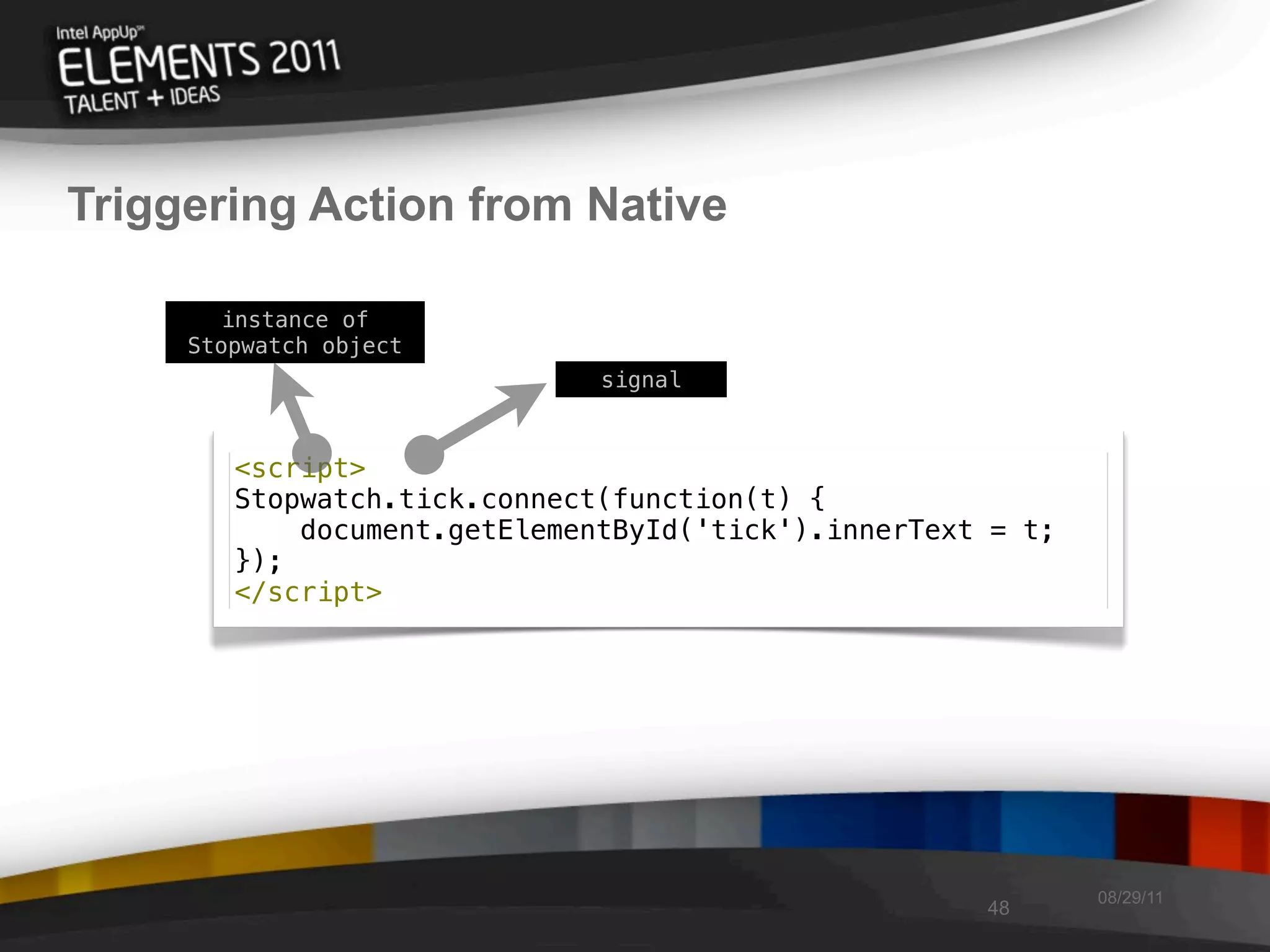 Intel AppUp℠
ELEMENTS 2011
TALENT + IDEAS

Triggering Action from Native

instance of Stopwatch object

signal

<script>
Stopwatch.tick.connect(function(t) {
    document.getElementById('tick').innerText = t;
});
</script>

48

08/29/11